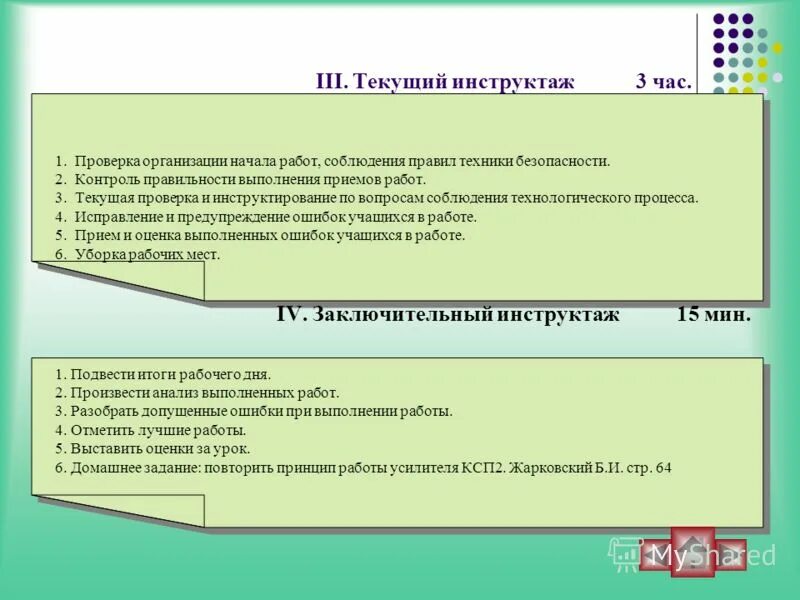 III. Текущий инструктаж 3 час.

1. Проверка организации начала работ, соблюдения правил техники безопасности.
2. Контроль правильности выполнения приемов работ.
3. Текущая проверка и инструктирование по вопросам соблюдения технологического процесса.
4. Исправление и предупреждение ошибок учащихся в работе.
5. Прием и оценка выполненных ошибок учащихся в работе.
6. Уборка рабочих мест.

IV. Заключительный инструктаж 15 мин.

1. Подвести итоги рабочего дня.
2. Произвести анализ выполненных работ.
3. Разобрать допущенные ошибки при выполнении работы.
4. Отметить лучшие работы.
5. Выставить оценки за урок.
6. Домашнее задание: повторить принцип работы усилителя КСП2. Жарковский Б.И. стр. 64

MyShared